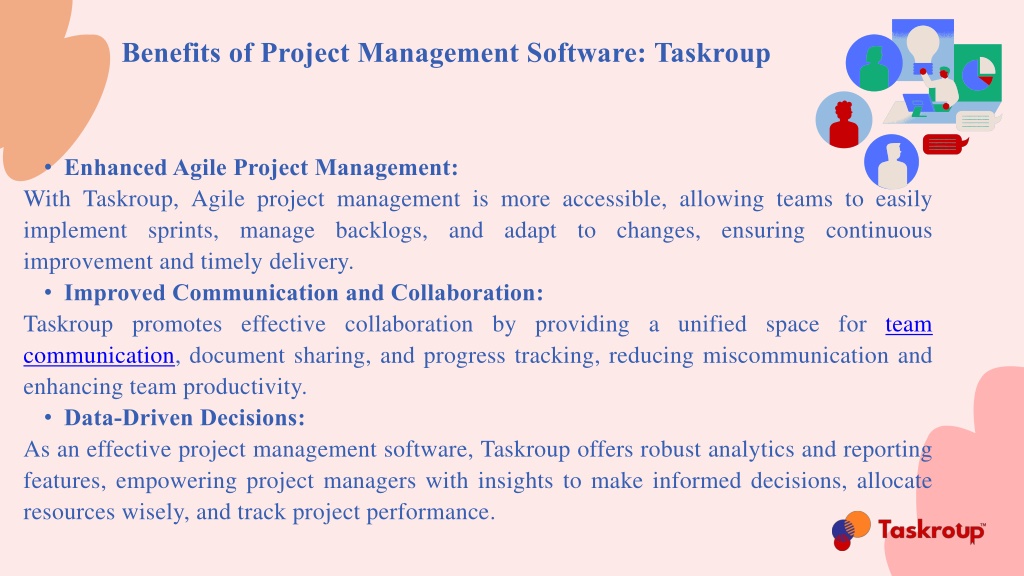 Benefits of Project Management Software: Taskroup

• Enhanced Agile Project Management:
With Taskroup, Agile project management is more accessible, allowing teams to easily implement sprints, manage backlogs, and adapt to changes, ensuring continuous improvement and timely delivery.

• Improved Communication and Collaboration:
Taskroup promotes effective collaboration by providing a unified space for team communication, document sharing, and progress tracking, reducing miscommunication and enhancing team productivity.

• Data-Driven Decisions:
As an effective project management software, Taskroup offers robust analytics and reporting features, empowering project managers with insights to make informed decisions, allocate resources wisely, and track project performance.

Taskroup™